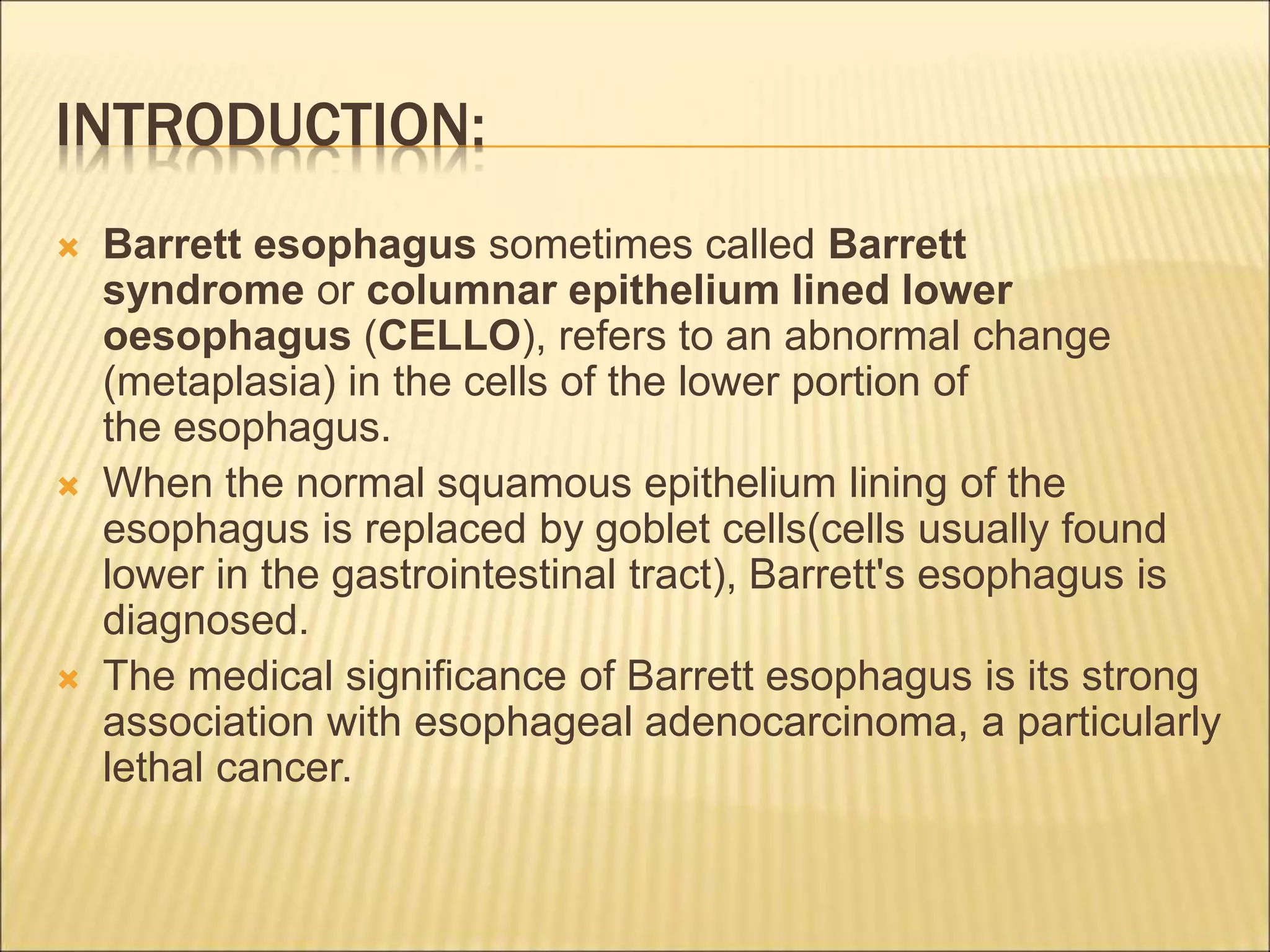 INTRODUCTION:

Barrett esophagus sometimes called Barrett syndrome or columnar epithelium lined lower oesophagus (CELLO), refers to an abnormal change (metaplasia) in the cells of the lower portion of the esophagus.

When the normal squamous epithelium lining of the esophagus is replaced by goblet cells(cells usually found lower in the gastrointestinal tract), Barrett's esophagus is diagnosed.

The medical significance of Barrett esophagus is its strong association with esophageal adenocarcinoma, a particularly lethal cancer.